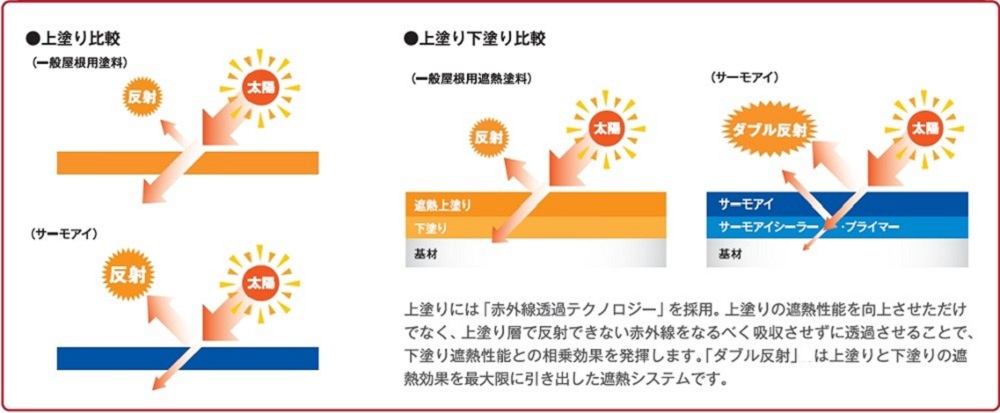 ●上塗り比較

（一般屋根用塗料）

反射

太陽

（サーモアイ）

反射

太陽

●上塗り下塗り比較

（一般屋根用遮熱塗料）

反射

太陽

遮熱上塗り

下塗り

基材

（サーモアイ）

ダブル反射

太陽

サーモアイ

サーモアイシーラー・プライマー

基材

上塗りには「赤外線透過テクノロジー」を採用。上塗りの遮熱性能を向上させただけでなく、上塗り層で反射できない赤外線をなるべく吸収させずに透過させることで、下塗り遮熱性能との相乗効果を発揮します。「ダブル反射」は上塗りと下塗りの遮熱効果を最大限に引き出した遮熱システムです。